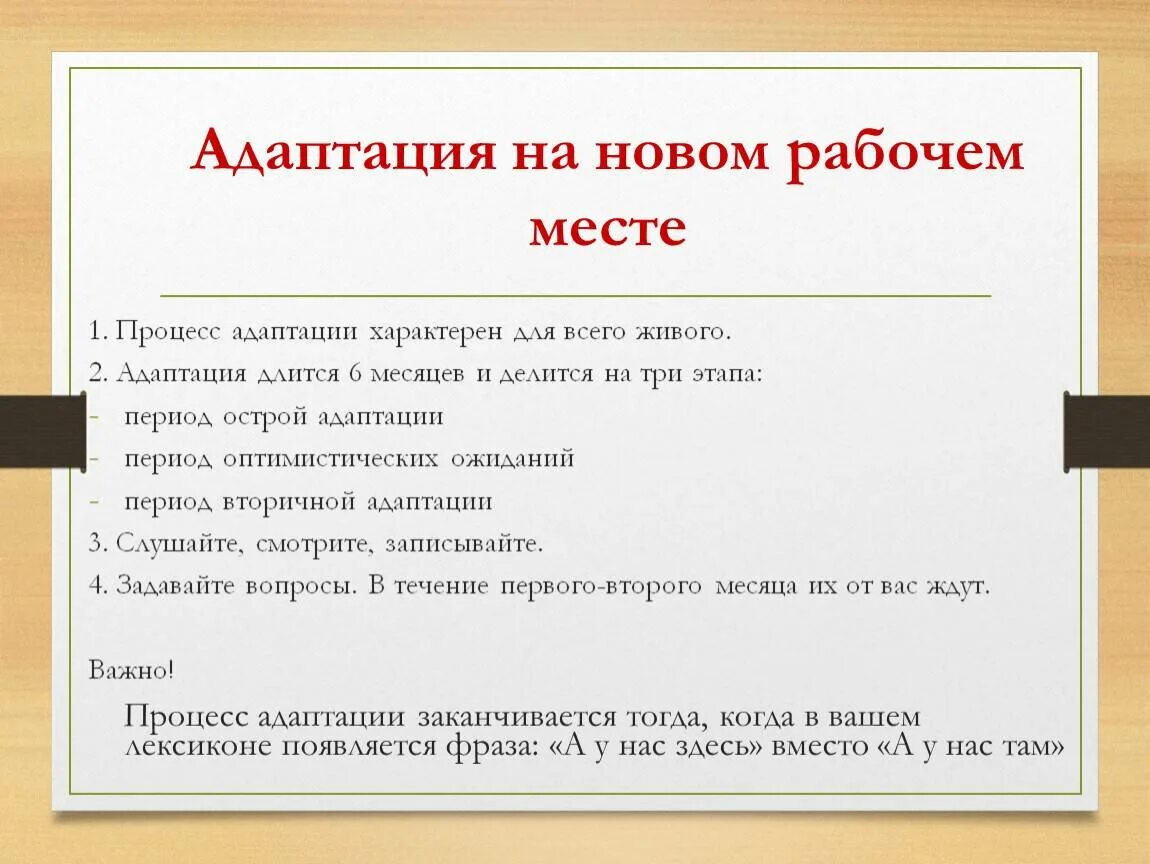 Адаптация на новом рабочем месте

1. Процесс адаптации характерен для всего живого.
2. Адаптация длится 6 месяцев и делится на три этапа:
- период острой адаптации
- период оптимистических ожиданий
- период вторичной адаптации
3. Слушайте, смотрите, записывайте.
4. Задавайте вопросы. В течение первого-второго месяца их от вас ждут.

Важно!

Процесс адаптации заканчивается тогда, когда в вашем лексиконе появляется фраза: «А у нас здесь» вместо «А у нас там»